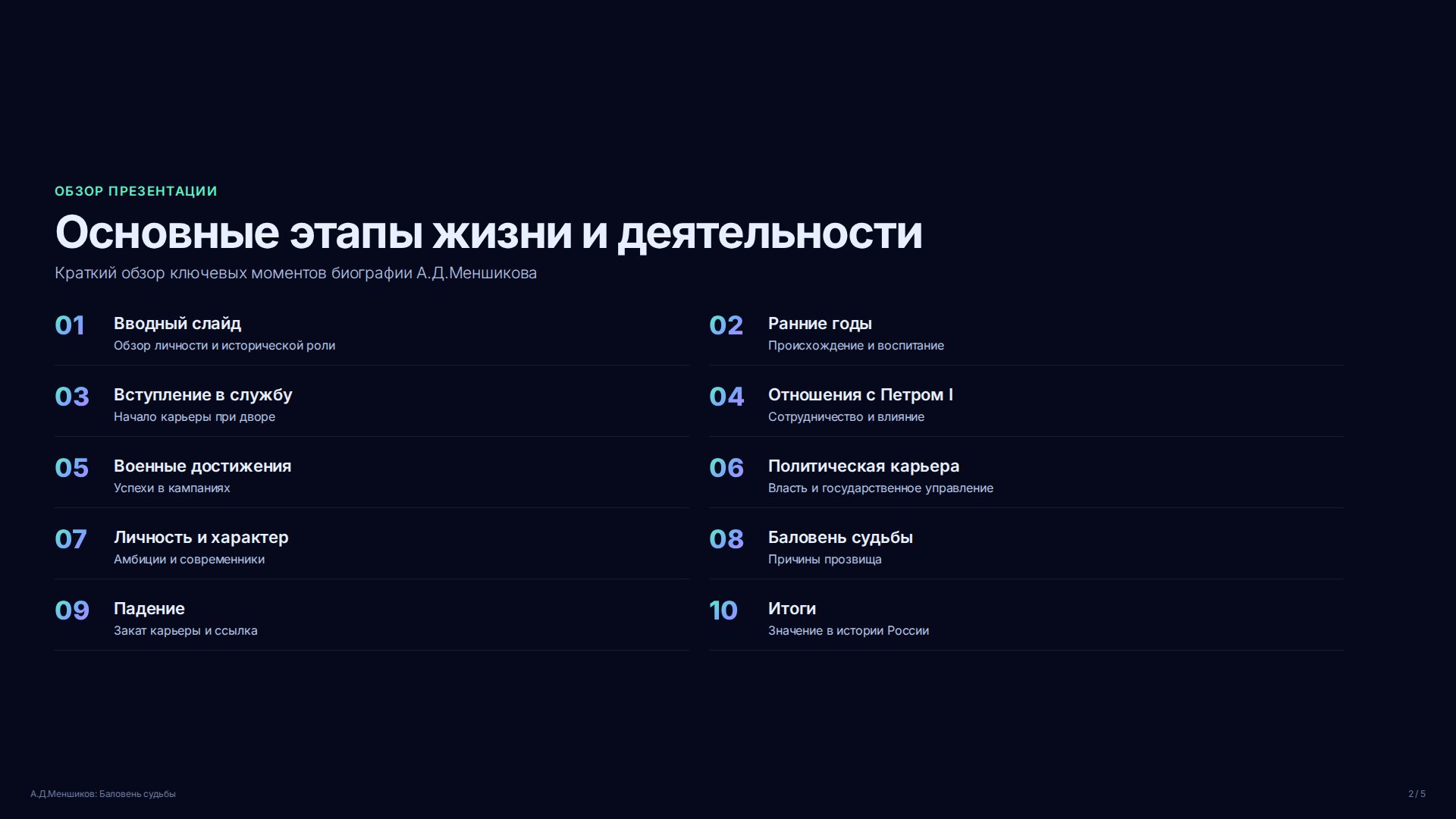 ОБЗОР ПРЕЗЕНТАЦИИ

Основные этапы жизни и деятельности

Краткий обзор ключевых моментов биографии А.Д.Меншикова

01 Вводный слайд
Обзор личности и исторической роли

02 Ранние годы
Происхождение и воспитание

03 Вступление в службу
Начало карьеры при дворе

04 Отношения с Петром I
Сотрудничество и влияние

05 Военные достижения
Успехи в кампаниях

06 Политическая карьера
Власть и государственное управление

07 Личность и характер
Амбиции и современники

08 Баловень судьбы
Причины прозвища

09 Падение
Закат карьеры и ссылка

10 Итоги
Значение в истории России

А.Д.Меншиков: Баловень судьбы

2 / 5